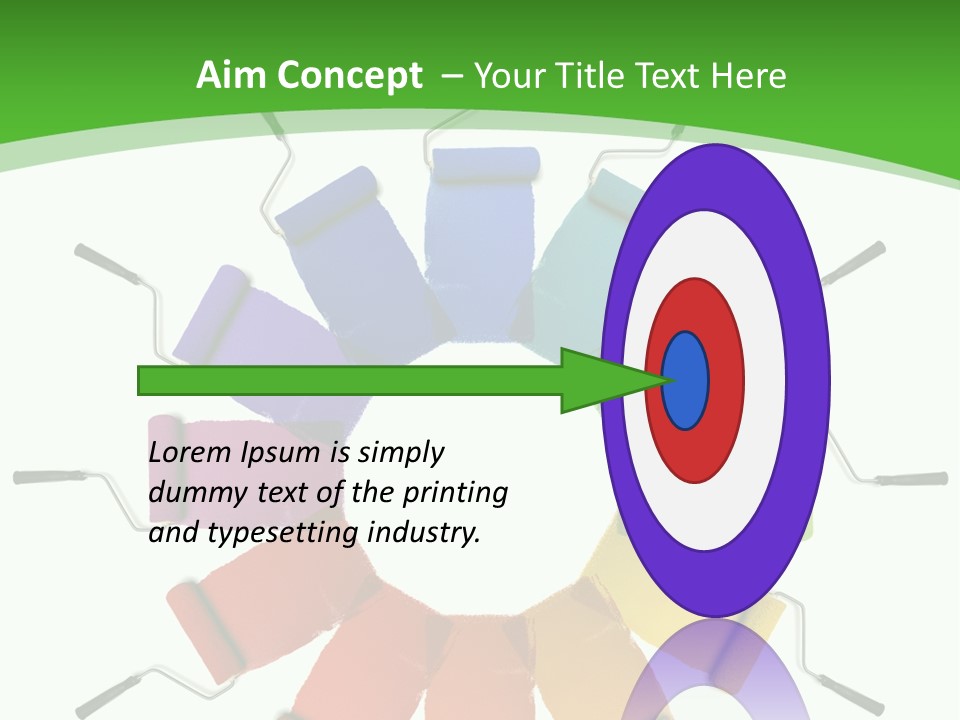 Aim Concept – Your Title Text Here

Lorem Ipsum is simply dummy text of the printing and typesetting industry.